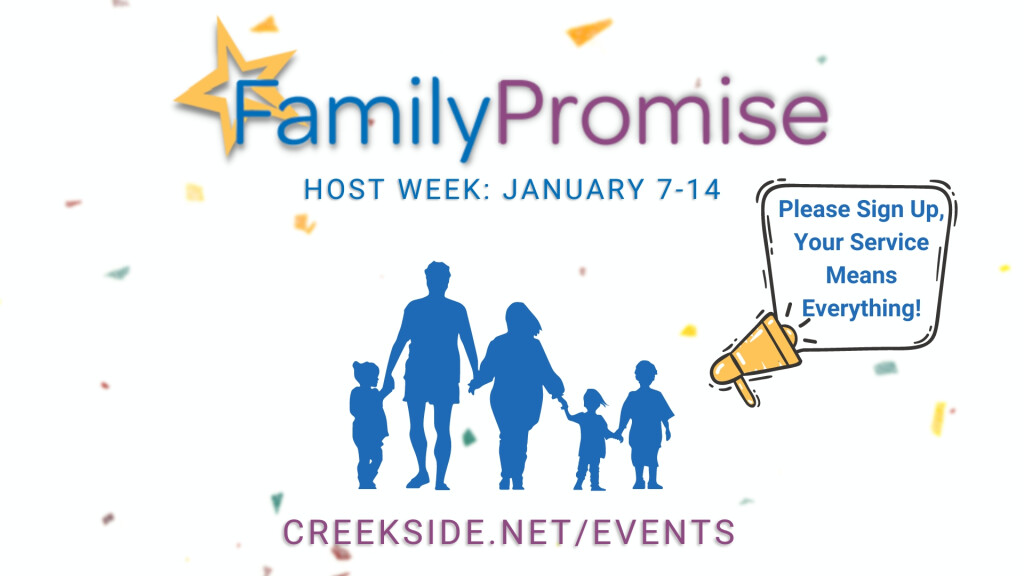 FamilyPromise

HOST WEEK: JANUARY 7-14

Please Sign Up, Your Service Means Everything!

CREEKSIDE.NET/EVENTS